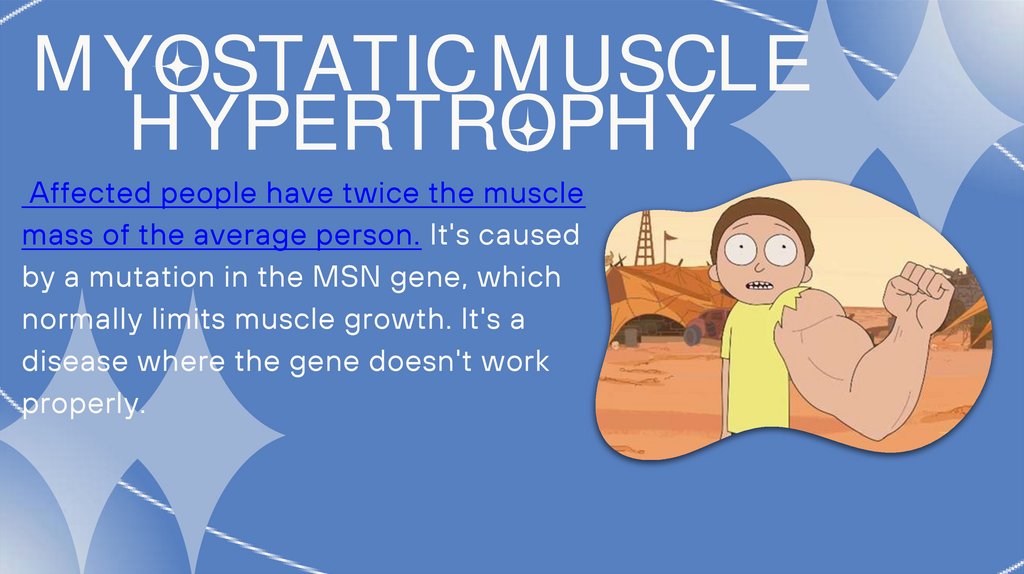 MYOSTATIC MUSCLE HYPERTROPHY

Affected people have twice the muscle mass of the average person. It's caused by a mutation in the MSN gene, which normally limits muscle growth. It's a disease where the gene doesn't work properly.